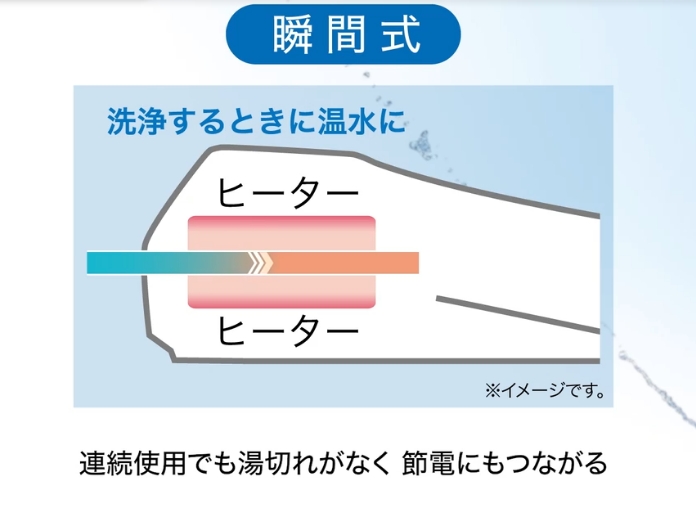 瞬間式

洗浄するときに温水に

ヒーター

ヒーター

※イメージです。

連続使用でも湯切れがなく 節電にもつながる